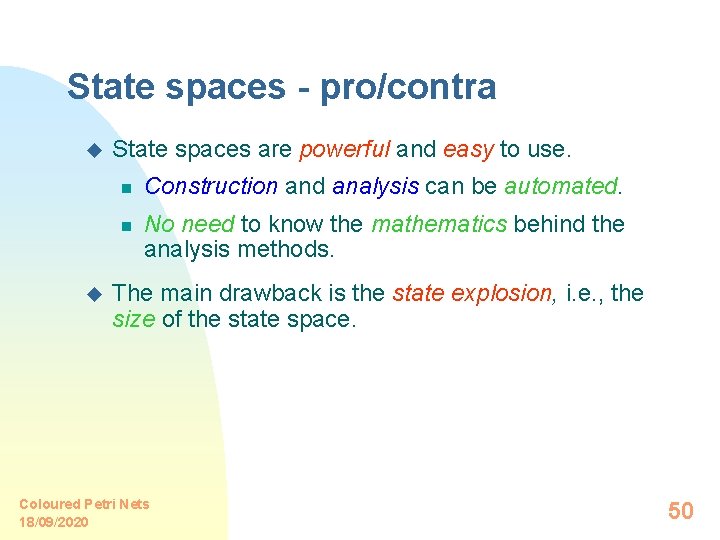 State spaces - pro/contra

State spaces are powerful and easy to use.

Construction and analysis can be automated.

No need to know the mathematics behind the analysis methods.

The main drawback is the state explosion, i.e., the size of the state space.

Coloured Petri Nets
18/09/2020

50